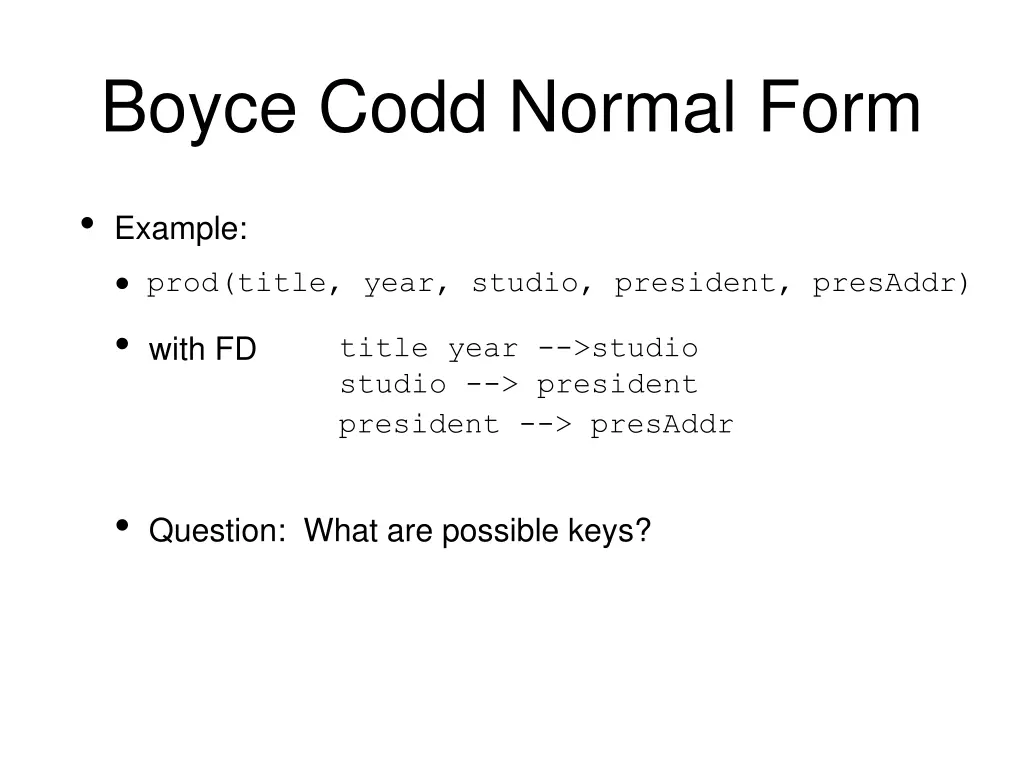 Boyce Codd Normal Form

• Example:

• prod(title, year, studio, president, presAddr)

• with FD title year -->studio
studio --> president
president --> presAddr

• Question: What are possible keys?